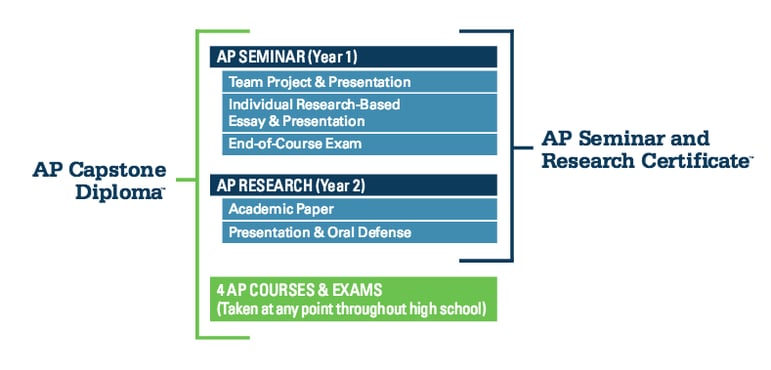 AP Capstone Diploma™

AP SEMINAR (Year 1)

Team Project & Presentation

Individual Research-Based Essay & Presentation

End-of-Course Exam

AP RESEARCH (Year 2)

Academic Paper

Presentation & Oral Defense

4 AP COURSES & EXAMS
(Taken at any point throughout high school)

AP Seminar and Research Certificate™